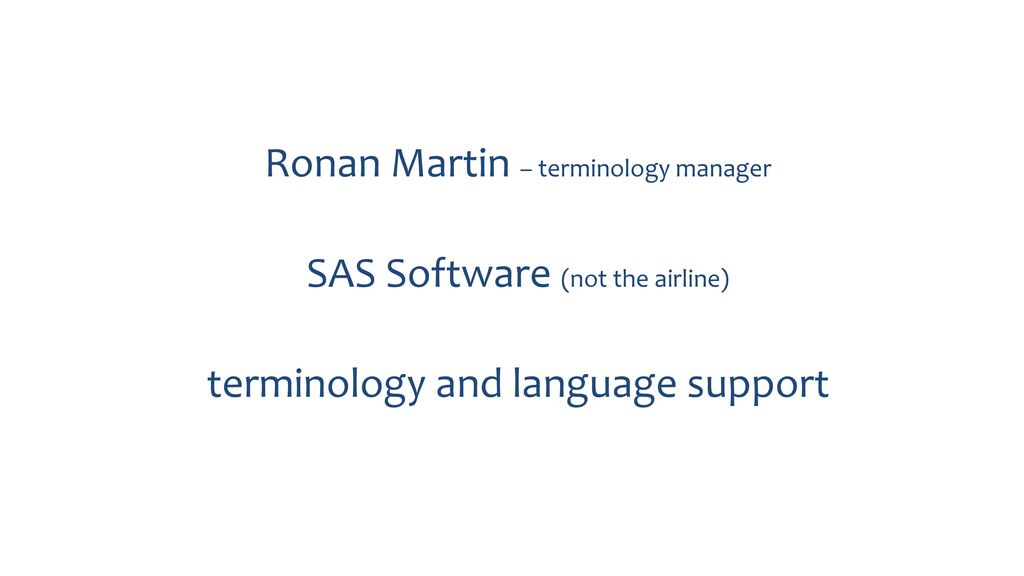 Ronan Martin – terminology manager

SAS Software (not the airline)

terminology and language support